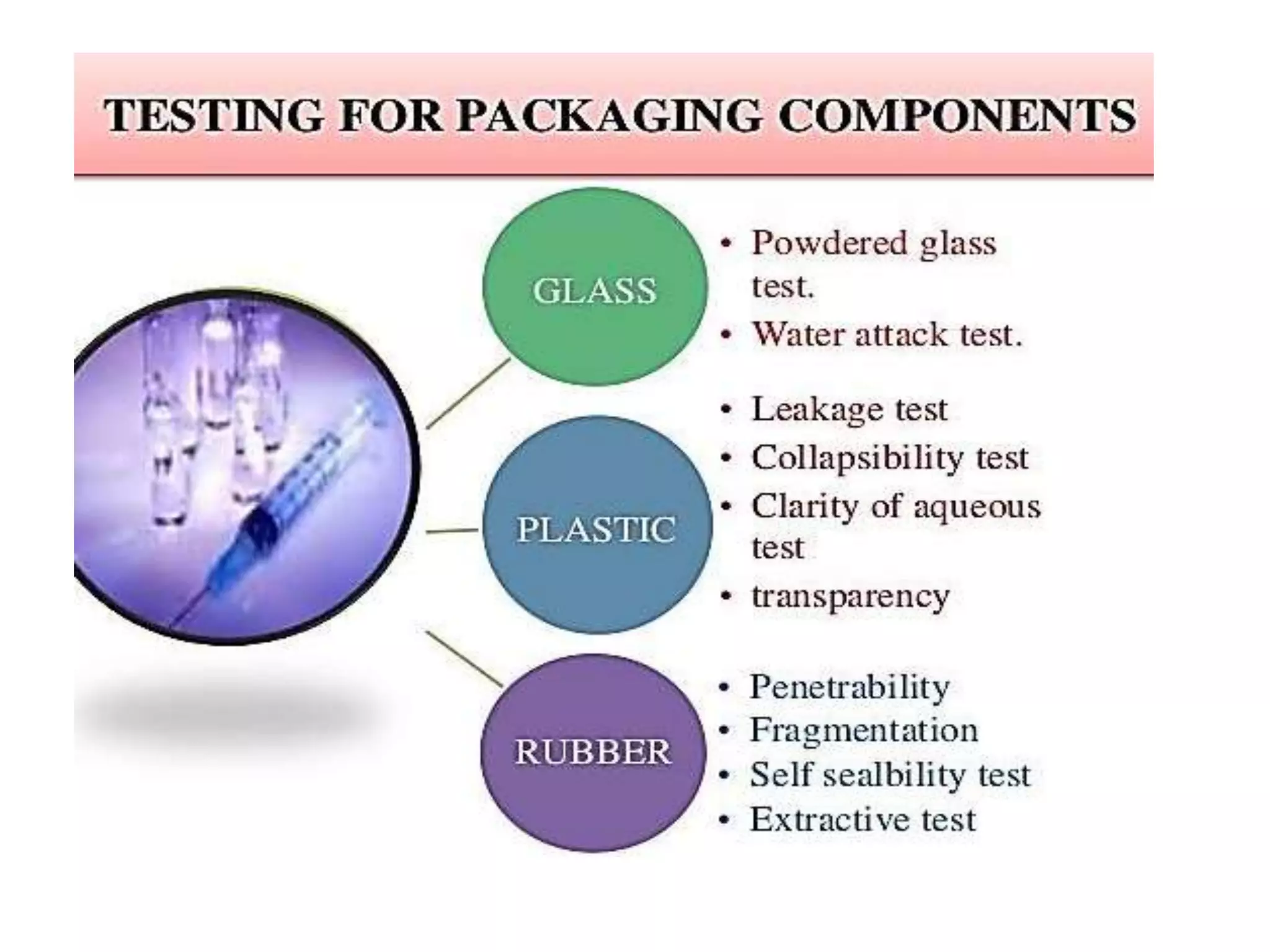 TESTING FOR PACKAGING COMPONENTS

GLASS

• Powdered glass test.
• Water attack test.

PLASTIC

• Leakage test
• Collapsibility test
• Clarity of aqueous test
• transparency

RUBBER

• Penetrability
• Fragmentation
• Self sealbility test
• Extractive test